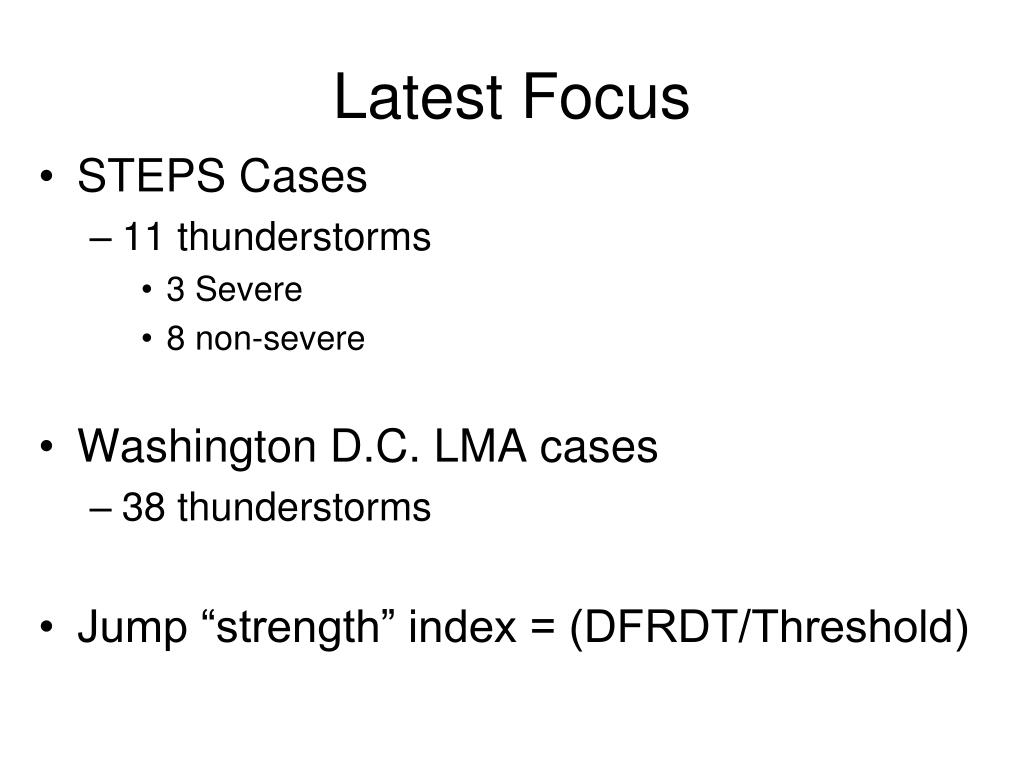 Latest Focus

• STEPS Cases
– 11 thunderstorms
• 3 Severe
• 8 non-severe

• Washington D.C. LMA cases
– 38 thunderstorms

• Jump “strength” index = (DFRDT/Threshold)